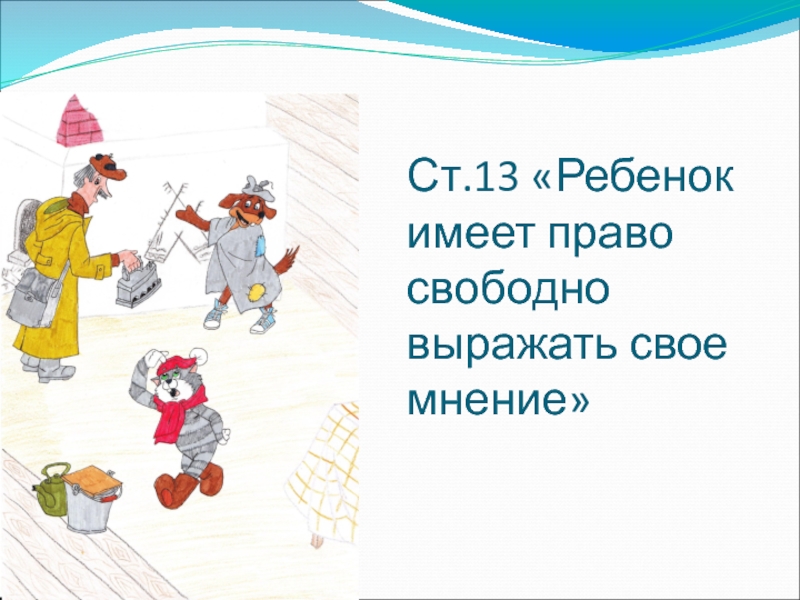 Ст.13 «Ребенок имеет право свободно выражать свое мнение»